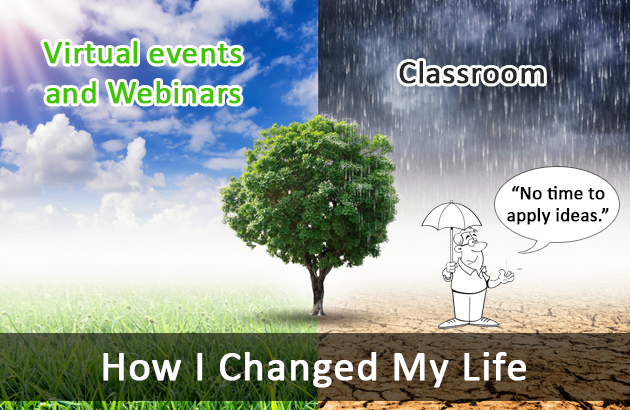 Virtual events and Webinars

Classroom

“No time to apply ideas.”

How I Changed My Life